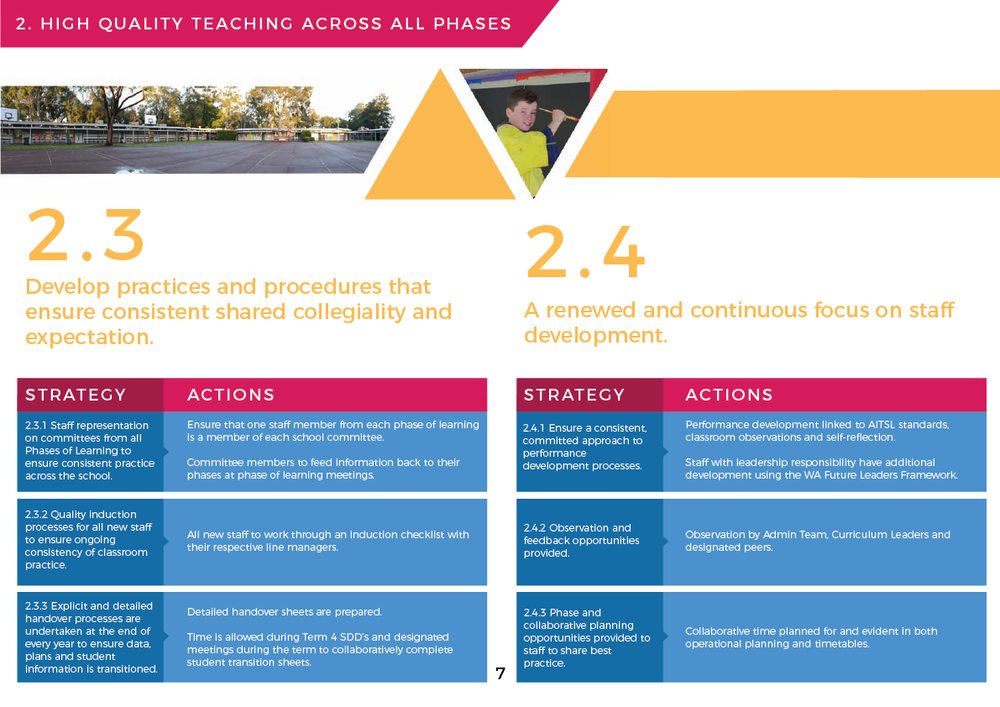 2. HIGH QUALITY TEACHING ACROSS ALL PHASES

2.3

Develop practices and procedures that ensure consistent shared collegiality and expectation.

| STRATEGY | ACTIONS |
|---|---|
| 2.3.1 Staff representation on committees from all Phases of Learning to ensure consistent practice across the school. | Ensure that one staff member from each phase of learning is a member of each school committee. Committee members to feed information back to their phases at phase of learning meetings. |
| 2.3.2 Quality induction processes for all new staff to ensure ongoing consistency of classroom practice. | All new staff to work through an induction checklist with their respective line managers. |
| 2.3.3 Explicit and detailed handover processes are undertaken at the end of every year to ensure data, plans and student information is transitioned. | Detailed handover sheets are prepared. Time is allowed during Term 4 SDD's and designated meetings during the term to collaboratively complete student transition sheets. |

2.4

A renewed and continuous focus on staff development.

| STRATEGY | ACTIONS |
|---|---|
| 2.4.1 Ensure a consistent, committed approach to performance development processes. | Performance development linked to AITSL standards, classroom observations and self-reflection. Staff with leadership responsibility have additional development using the WA Future Leaders Framework. |
| 2.4.2 Observation and feedback opportunities provided. | Observation by Admin Team, Curriculum Leaders and designated peers. |
| 2.4.3 Phase and collaborative planning opportunities provided to staff to share best practice. | Collaborative time planned for and evident in both operational planning and timetables. |

7